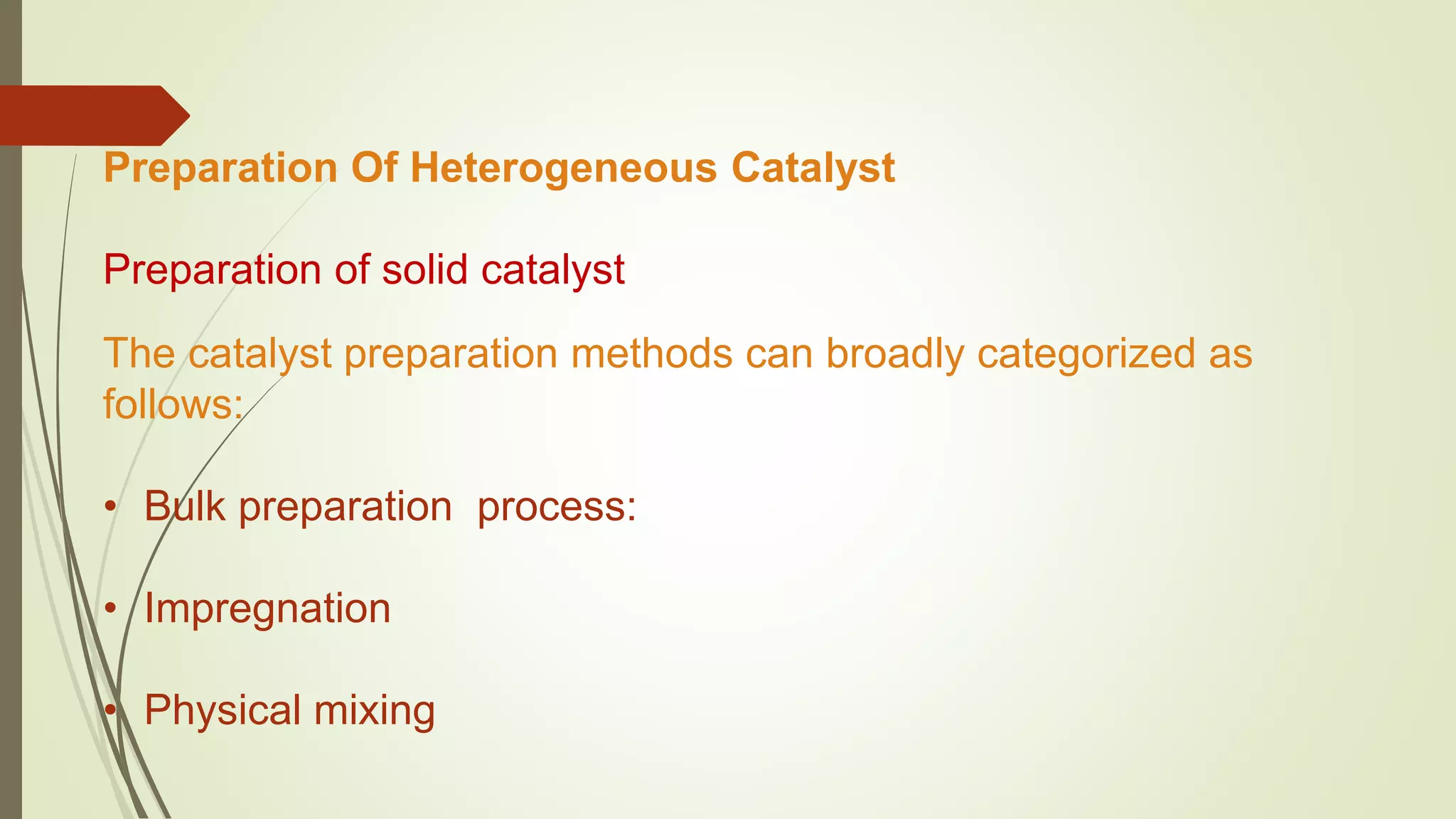 Preparation Of Heterogeneous Catalyst

Preparation of solid catalyst

The catalyst preparation methods can broadly categorized as follows:

• Bulk preparation  process:

• Impregnation

• Physical mixing